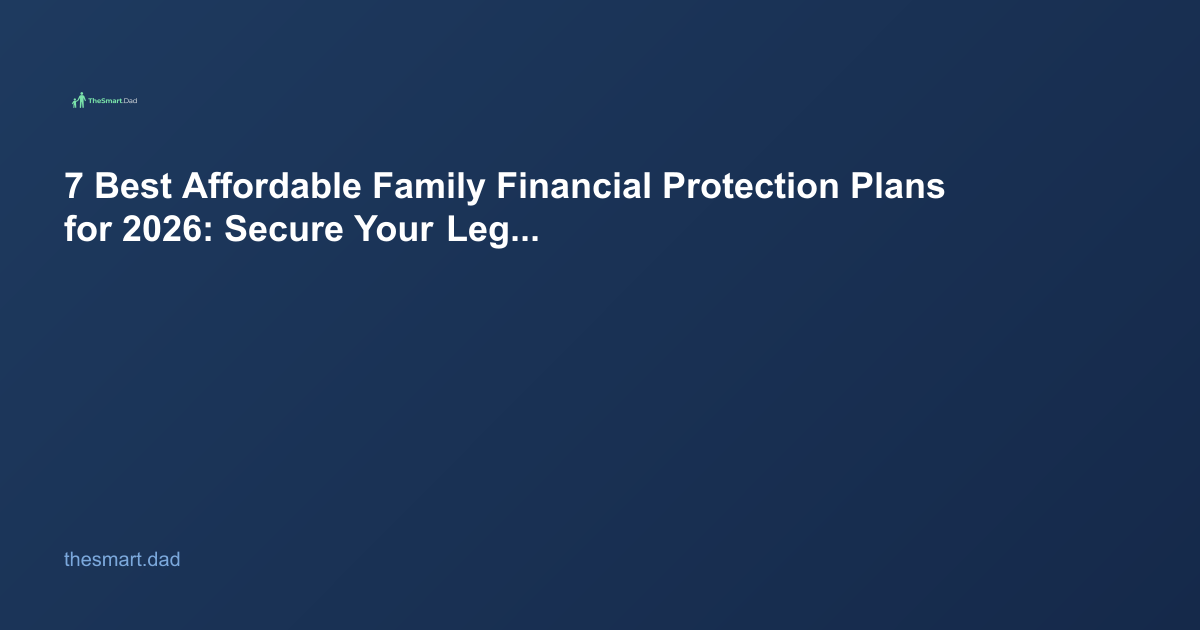 TheSmart.Dad

7 Best Affordable Family Financial Protection Plans for 2026: Secure Your Leg...

thesmart.dad